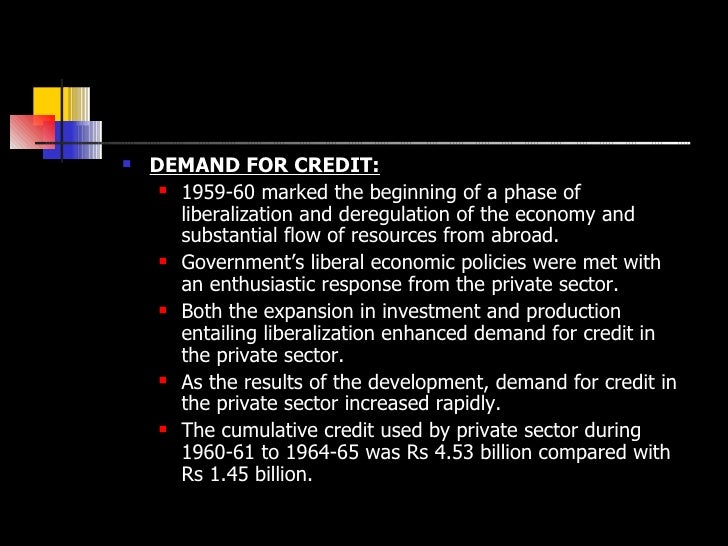 DEMAND FOR CREDIT:

1959-60 marked the beginning of a phase of liberalization and deregulation of the economy and substantial flow of resources from abroad.

Government's liberal economic policies were met with an enthusiastic response from the private sector.

Both the expansion in investment and production entailing liberalization enhanced demand for credit in the private sector.

As the results of the development, demand for credit in the private sector increased rapidly.

The cumulative credit used by private sector during 1960-61 to 1964-65 was Rs 4.53 billion compared with Rs 1.45 billion.